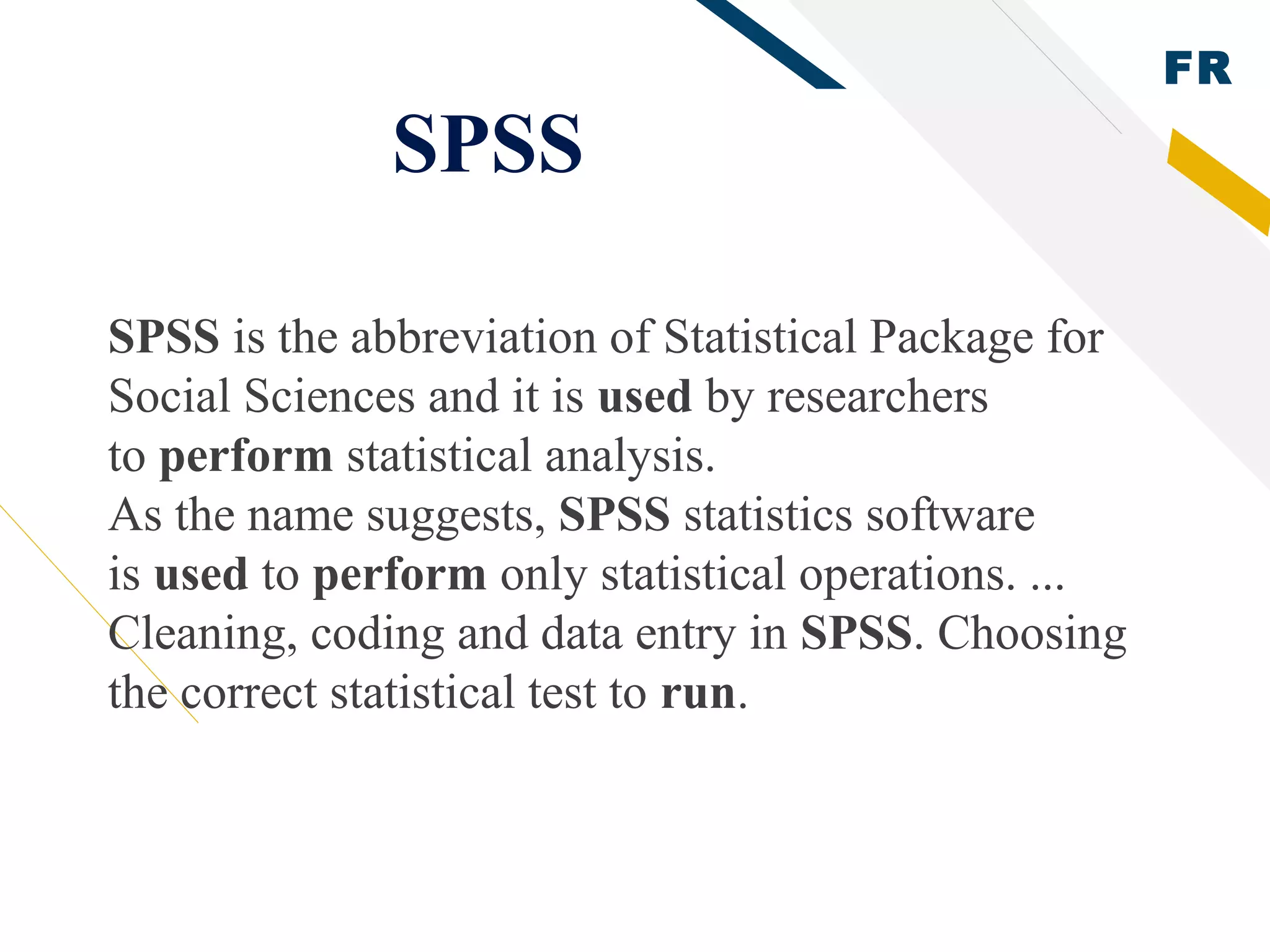 FR

SPSS

SPSS is the abbreviation of Statistical Package for Social Sciences and it is used by researchers to perform statistical analysis.
As the name suggests, SPSS statistics software is used to perform only statistical operations. ... Cleaning, coding and data entry in SPSS. Choosing the correct statistical test to run.